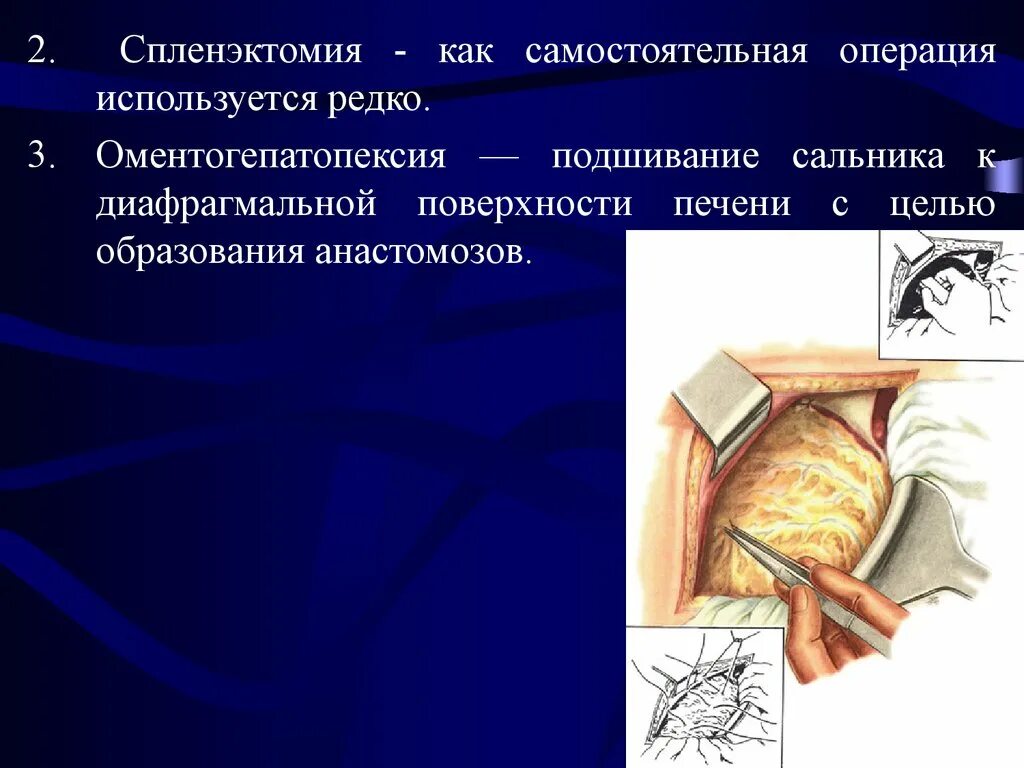 2. Спленэктомия - как самостоятельная операция используется редко.

3. Оментогепатопексия — подшивание сальника к диафрагмальной поверхности печени с целью образования анастомозов.